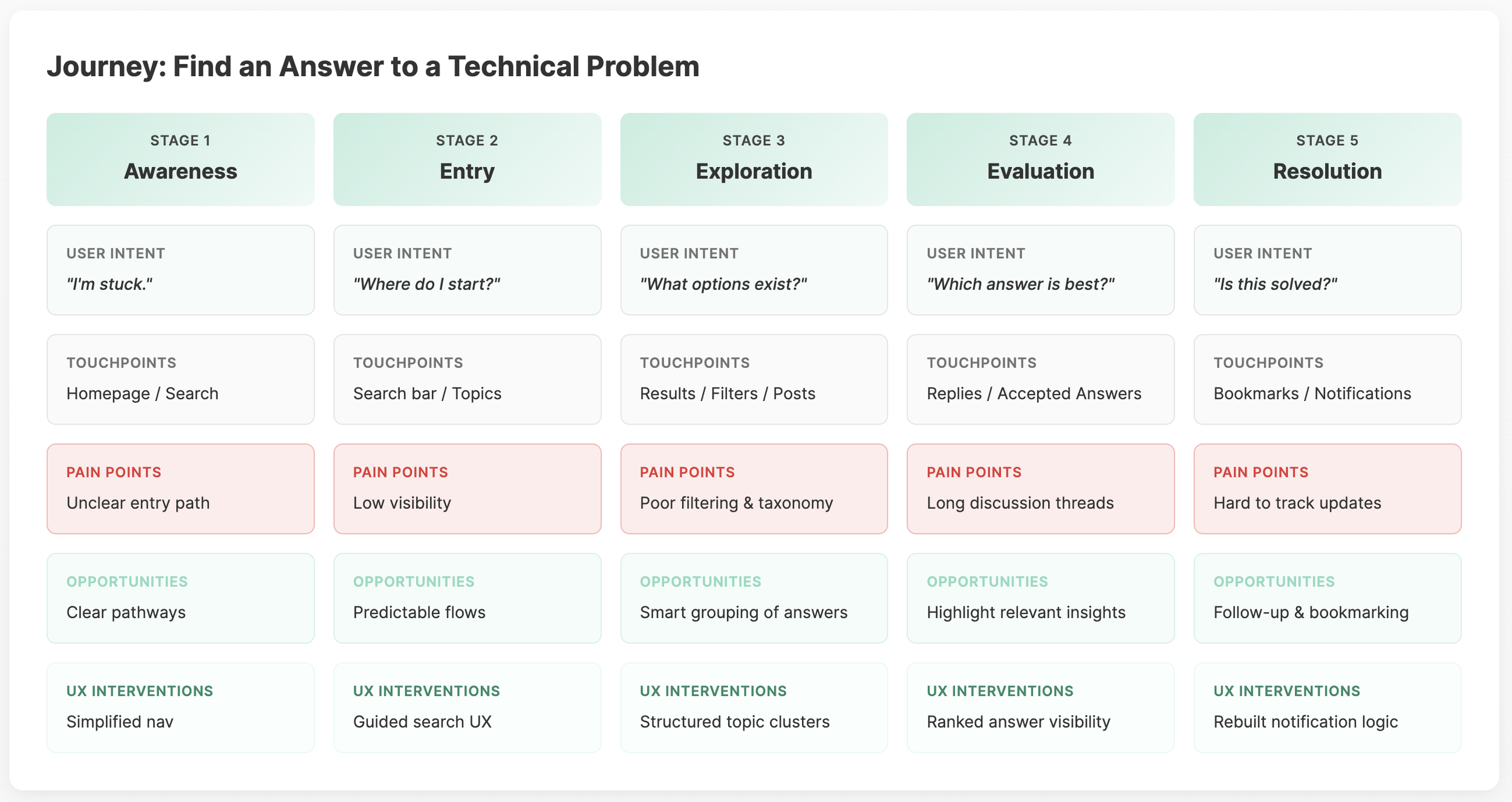 Journey: Find an Answer to a Technical Problem

| STAGE 1 Awareness | STAGE 2 Entry | STAGE 3 Exploration | STAGE 4 Evaluation | STAGE 5 Resolution |
|---|---|---|---|---|
| USER INTENT "I'm stuck." | USER INTENT "Where do I start?" | USER INTENT "What options exist?" | USER INTENT "Which answer is best?" | USER INTENT "Is this solved?" |
| TOUCHPOINTS Homepage / Search | TOUCHPOINTS Search bar / Topics | TOUCHPOINTS Results / Filters / Posts | TOUCHPOINTS Replies / Accepted Answers | TOUCHPOINTS Bookmarks / Notifications |
| PAIN POINTS Unclear entry path | PAIN POINTS Low visibility | PAIN POINTS Poor filtering & taxonomy | PAIN POINTS Long discussion threads | PAIN POINTS Hard to track updates |
| OPPORTUNITIES Clear pathways | OPPORTUNITIES Predictable flows | OPPORTUNITIES Smart grouping of answers | OPPORTUNITIES Highlight relevant insights | OPPORTUNITIES Follow-up & bookmarking |
| UX INTERVENTIONS Simplified nav | UX INTERVENTIONS Guided search UX | UX INTERVENTIONS Structured topic clusters | UX INTERVENTIONS Ranked answer visibility | UX INTERVENTIONS Rebuilt notification logic |